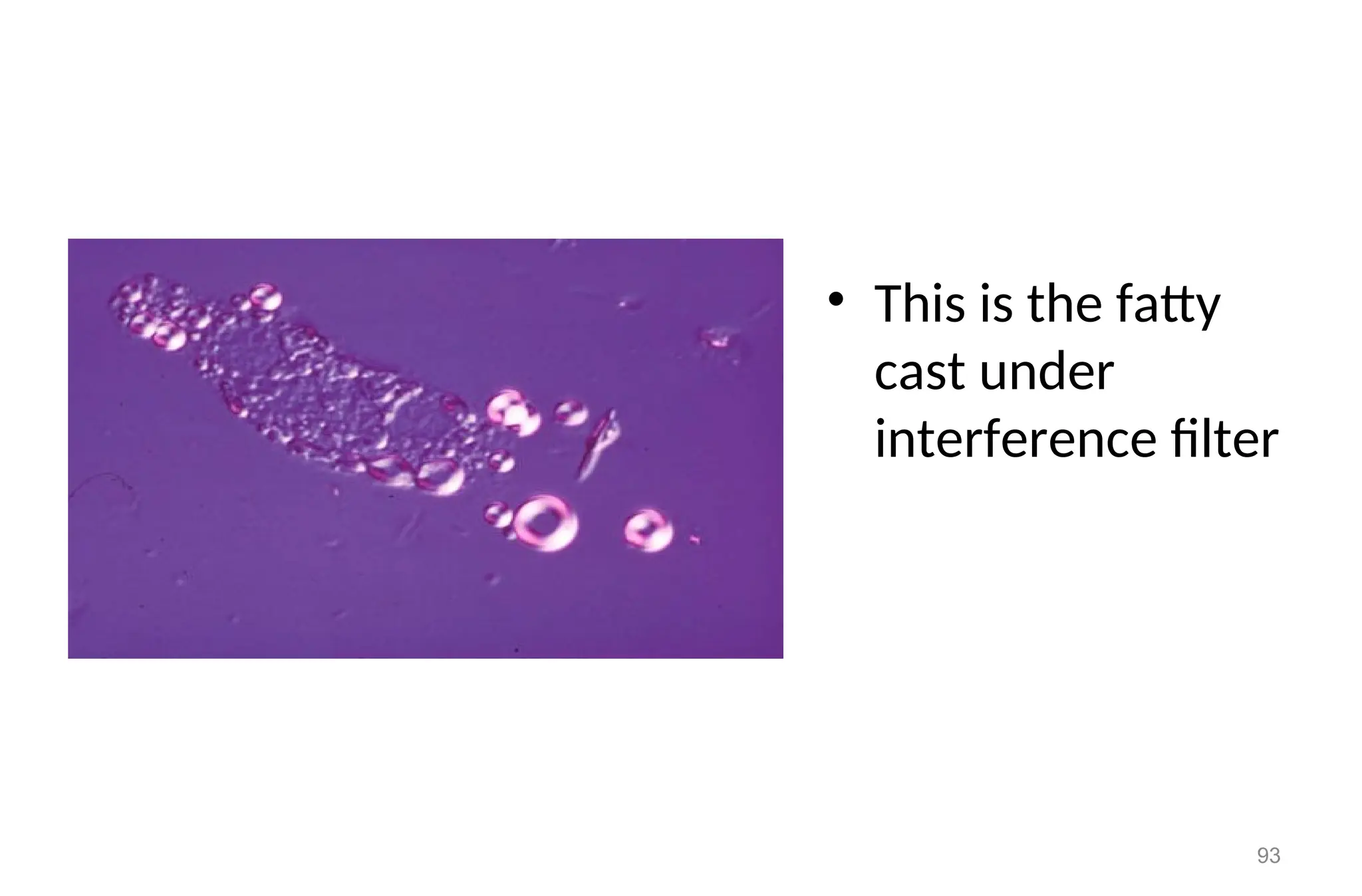 • This is the fatty cast under interference filter

93